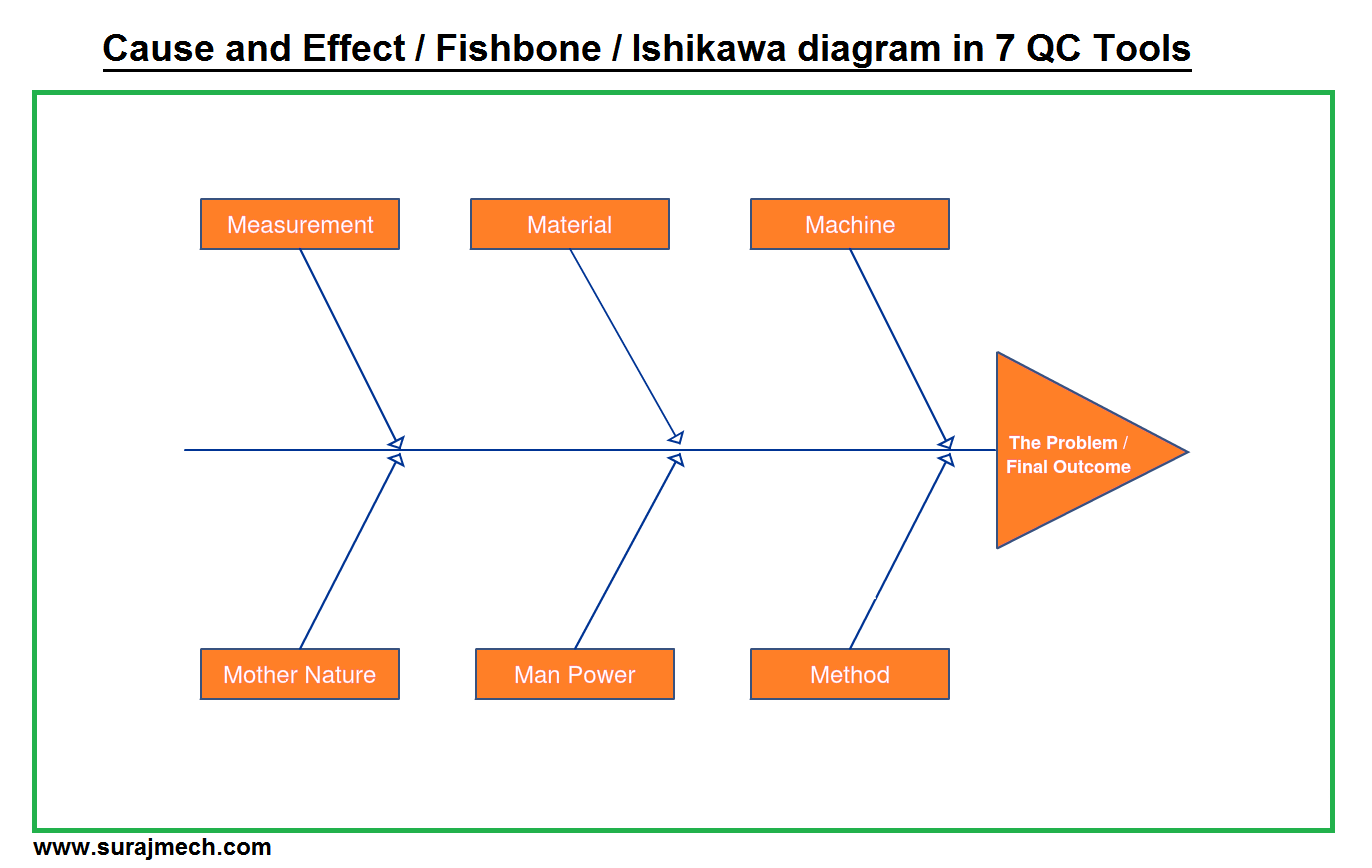 Cause and Effect / Fishbone / Ishikawa diagram in 7 QC Tools

Measurement

Material

Machine

The Problem / Final Outcome

Mother Nature

Man Power

Method

www.surajmech.com